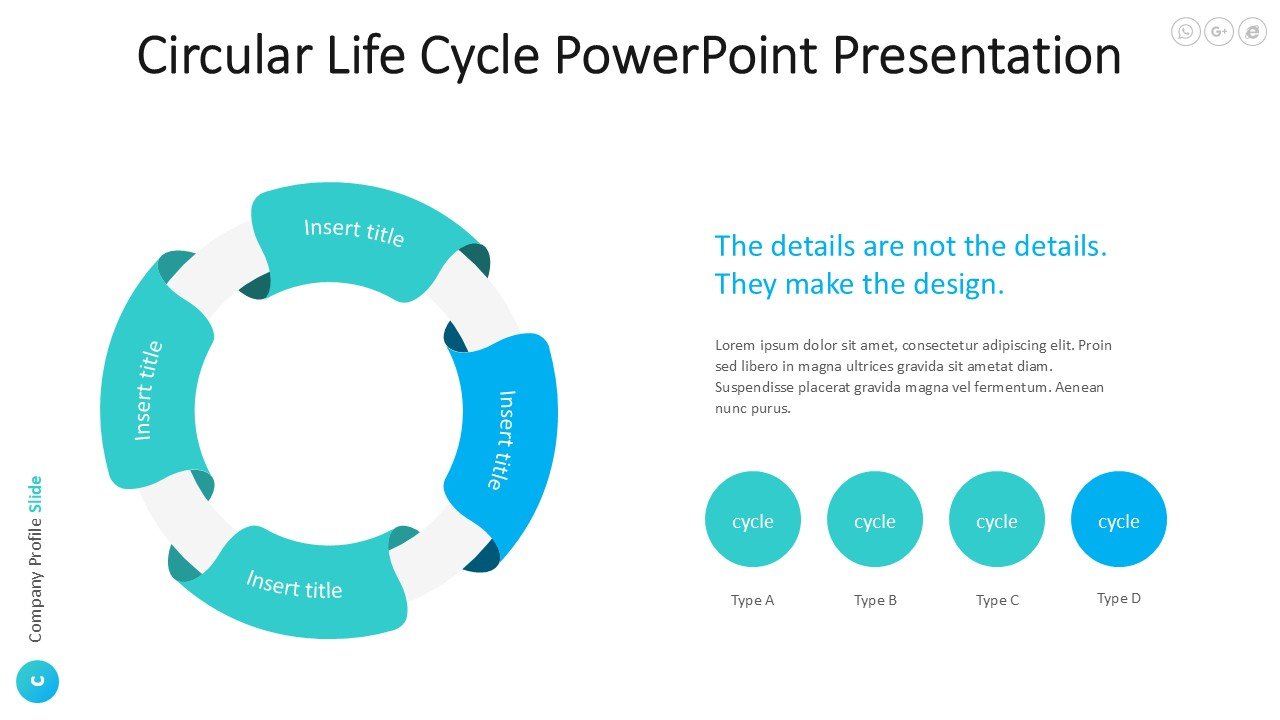 Circular Life Cycle PowerPoint Presentation

Insert title

Insert title

Insert title

Insert title

The details are not the details. They make the design.

Lorem ipsum dolor sit amet, consectetur adipiscing elit. Proin sed libero in magna ultrices gravida sit ametat diam. Suspendisse placerat gravida magna vel fermentum. Aenean nunc purus.

cycle

cycle

cycle

cycle

Type A

Type B

Type C

Type D

Company Profile Slide

C